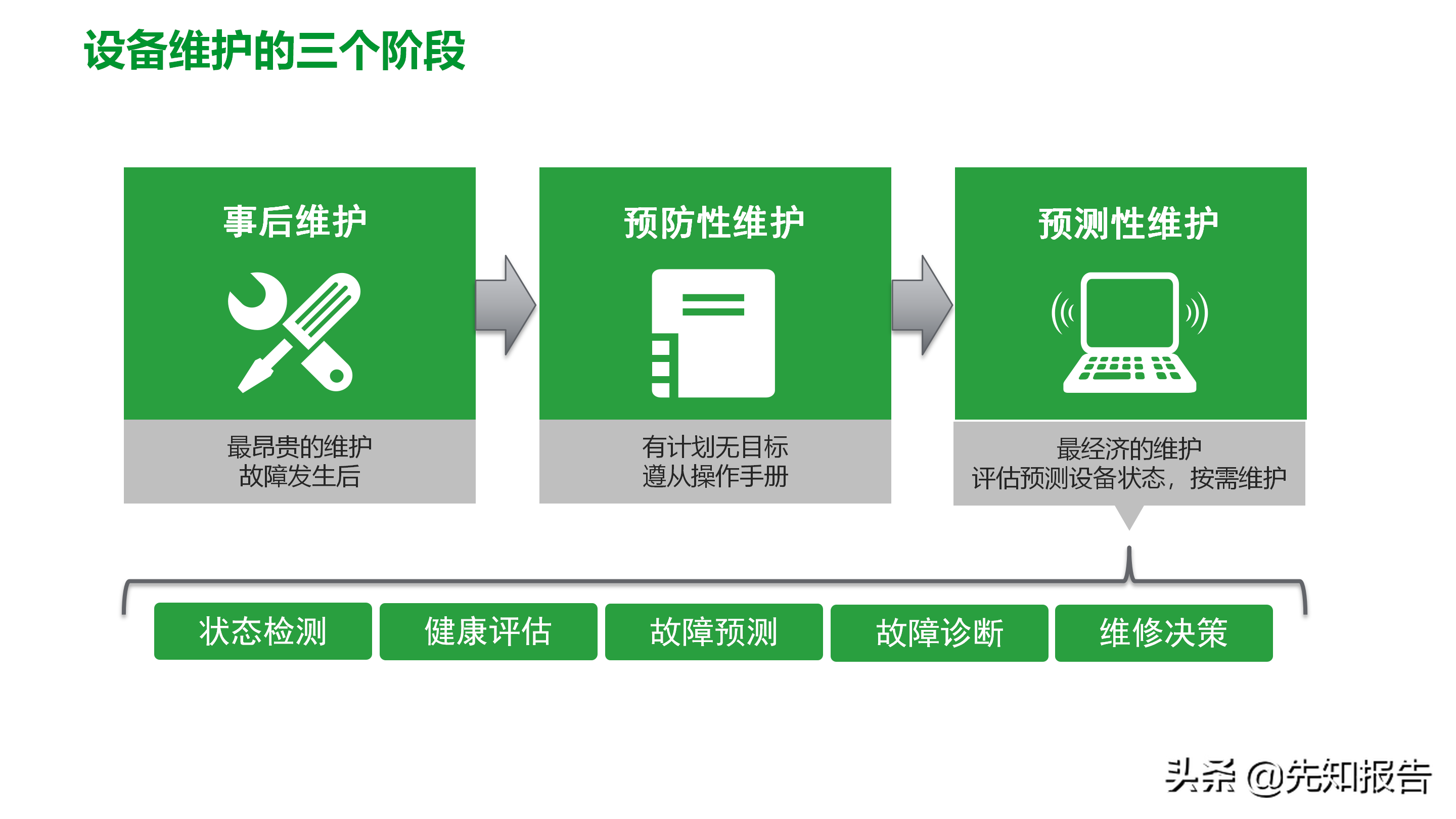 设备维护的三个阶段

事后维护

最昂贵的维护
故障发生后

预防性维护

有计划无目标
遵从操作手册

预测性维护

最经济的维护
评估预测设备状态，按需维护

状态检测

健康评估

故障预测

故障诊断

维修决策

头条 @先知报告